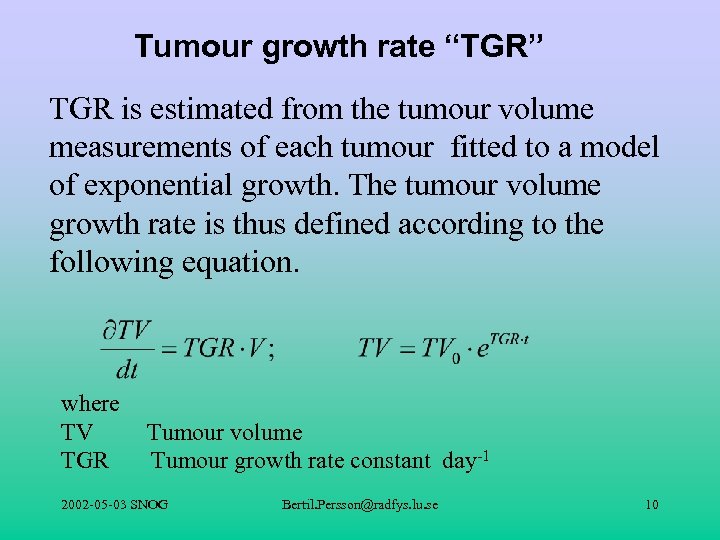 Tumour growth rate “TGR”

TGR is estimated from the tumour volume measurements of each tumour fitted to a model of exponential growth. The tumour volume growth rate is thus defined according to the following equation.

$\frac{\partial TV}{dt} = TGR \cdot V;$ $TV = TV_0 \cdot e^{TGR \cdot t}$

where
TV Tumour volume
TGR Tumour growth rate constant day$^{-1}$

2002-05-03 SNOG Bertil.Persson@radfys.lu.se 10